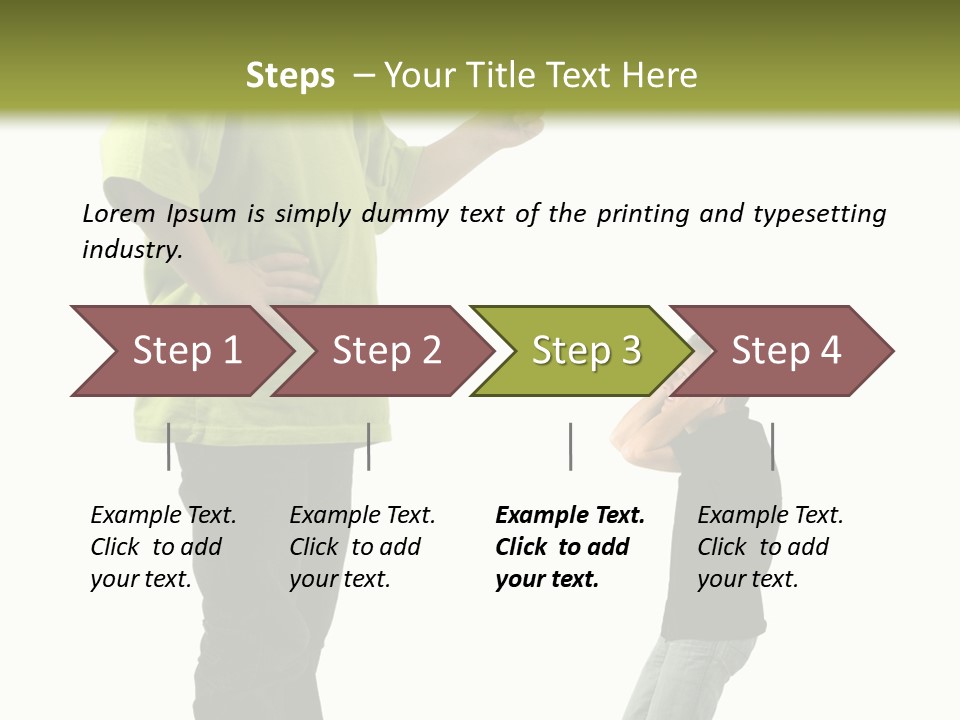 Steps – Your Title Text Here

Lorem Ipsum is simply dummy text of the printing and typesetting industry.

Step 1

Step 2

Step 3

Step 4

Example Text. Click to add your text.

Example Text. Click to add your text.

Example Text. Click to add your text.

Example Text. Click to add your text.